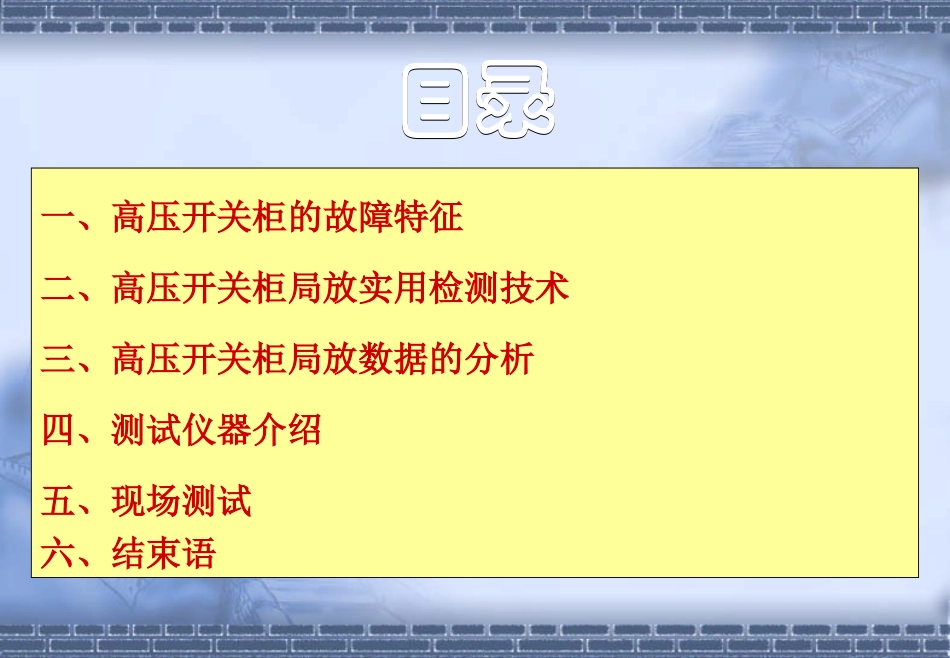 目录

一、高压开关柜的故障特征

二、高压开关柜局放实用检测技术

三、高压开关柜局放数据的分析

四、测试仪器介绍

五、现场测试

六、结束语